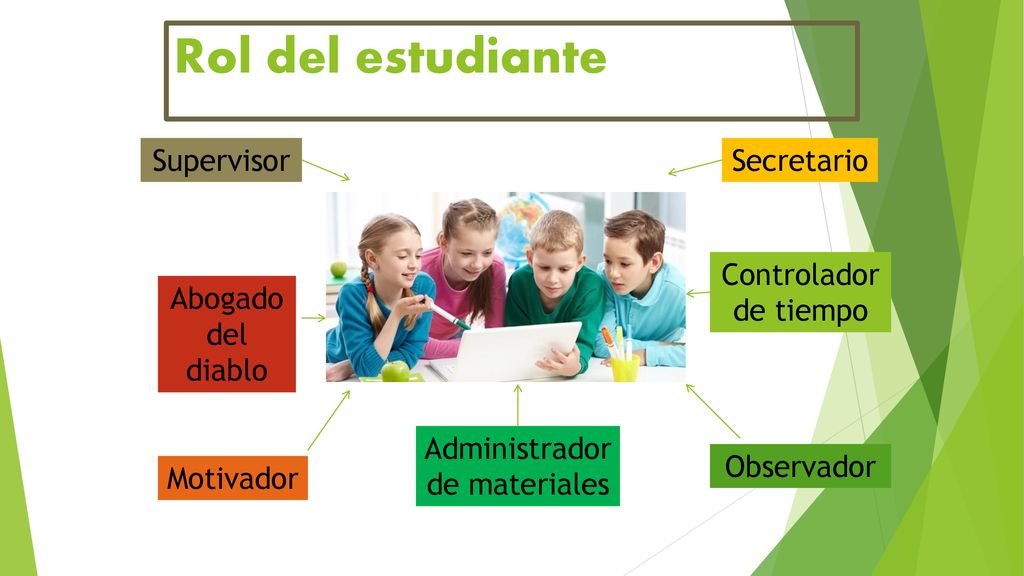 Rol del estudiante

Supervisor

Secretario

Abogado del diablo

Controlador de tiempo

Motivador

Administrador de materiales

Observador